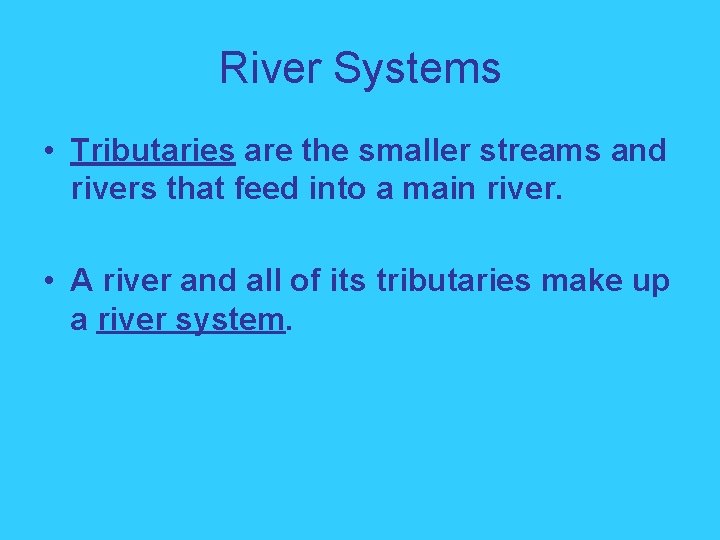 River Systems

• Tributaries are the smaller streams and rivers that feed into a main river.

• A river and all of its tributaries make up a river system.